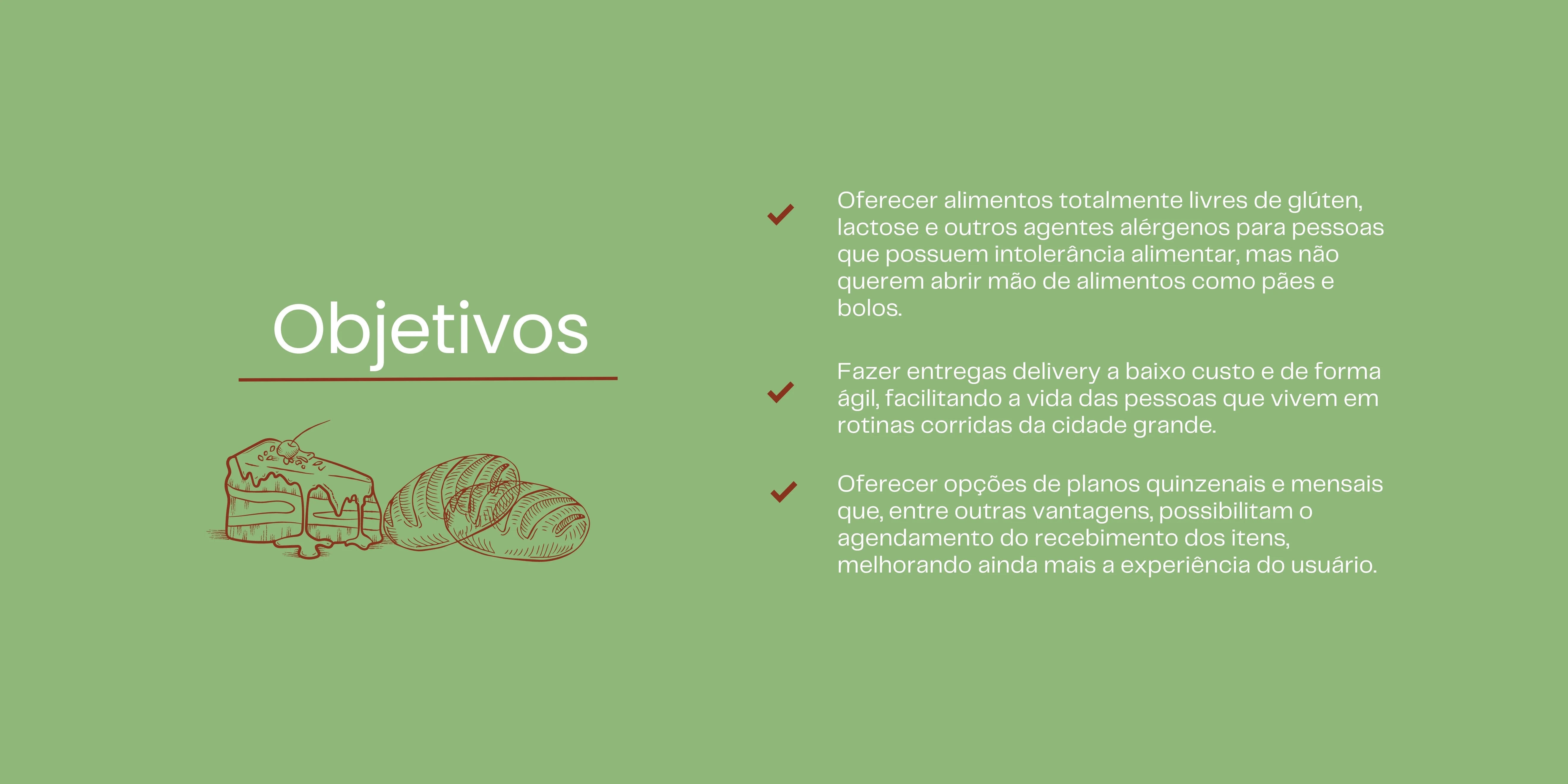 Objetivos

Oferecer alimentos totalmente livres de glúten, lactose e outros agentes alérgenos para pessoas que possuem intolerância alimentar, mas não querem abrir mão de alimentos como pães e bolos.

Fazer entregas delivery a baixo custo e de forma ágil, facilitando a vida das pessoas que vivem em rotinas corridas da cidade grande.

Oferecer opções de planos quinzenais e mensais que, entre outras vantagens, possibilitam o agendamento do recebimento dos itens, melhorando ainda mais a experiência do usuário.